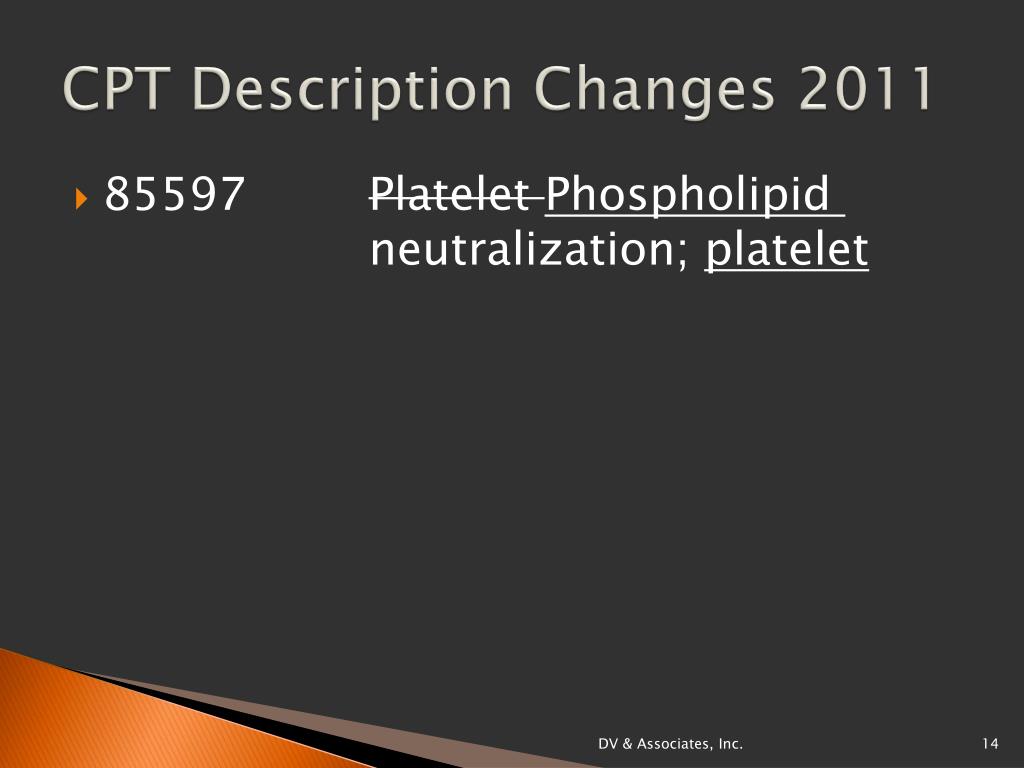 CPT Description Changes 2011

85597 Platelet Phospholipid neutralization; platelet

DV & Associates, Inc.

14